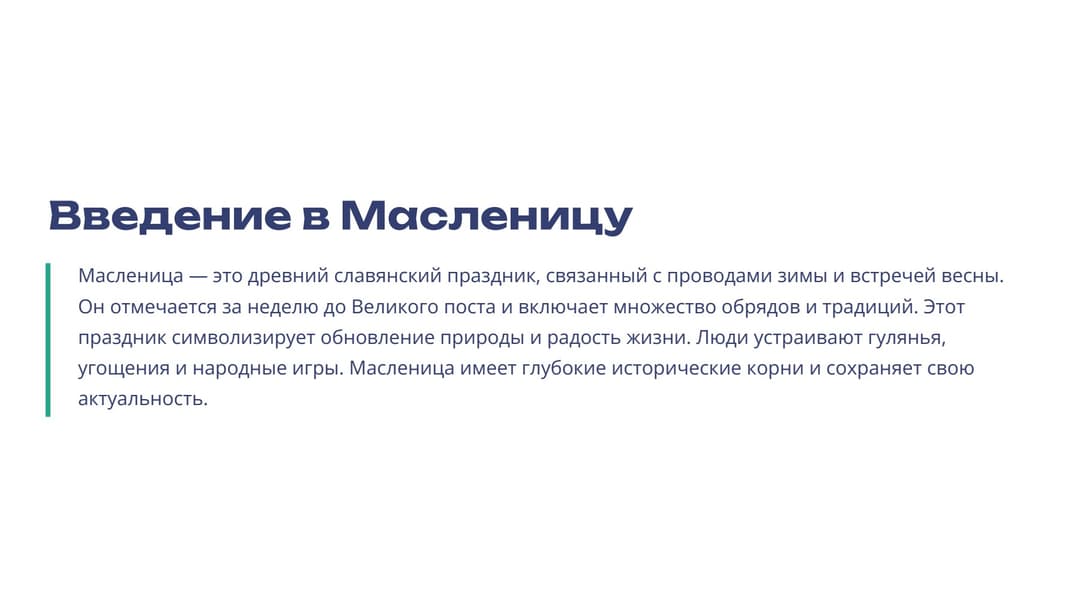 Введение в Масленицу

Масленица — это древний славянский праздник, связанный с проводами зимы и встречей весны. Он отмечается за неделю до Великого поста и включает множество обрядов и традиций. Этот праздник символизирует обновление природы и радость жизни. Люди устраивают гулянья, угощения и народные игры. Масленица имеет глубокие исторические корни и сохраняет свою актуальность.